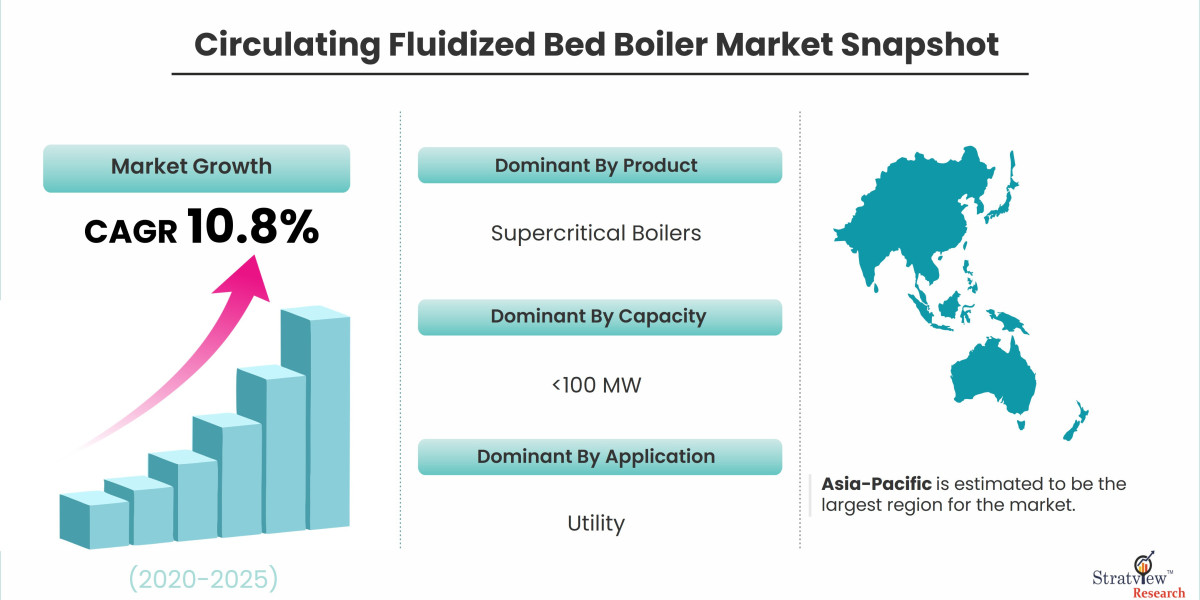 Circulating Fluidized Bed Boiler Market Snapshot

Market Growth

CAGR 10.8%

(2020-2025)

Dominant By Product

Supercritical Boilers

Dominant By Capacity

<100 MW

Dominant By Application

Utility

Asia-Pacific is estimated to be the largest region for the market.

Stratview™ Research